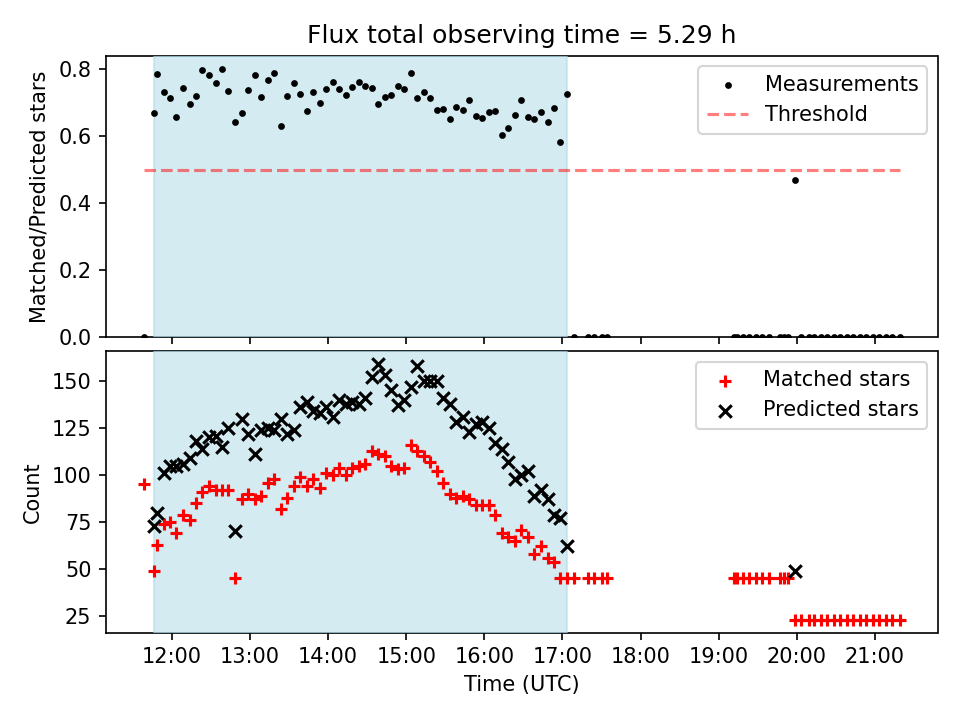 Flux total observing time = 5.29 h

Matched/Predicted stars

0.8
0.6
0.4
0.2
0.0

Measurements
Threshold

Count

150
125
100
75
50
25

Matched stars
Predicted stars

12:00
13:00
14:00
15:00
16:00
17:00
18:00
19:00
20:00
21:00

Time (UTC)